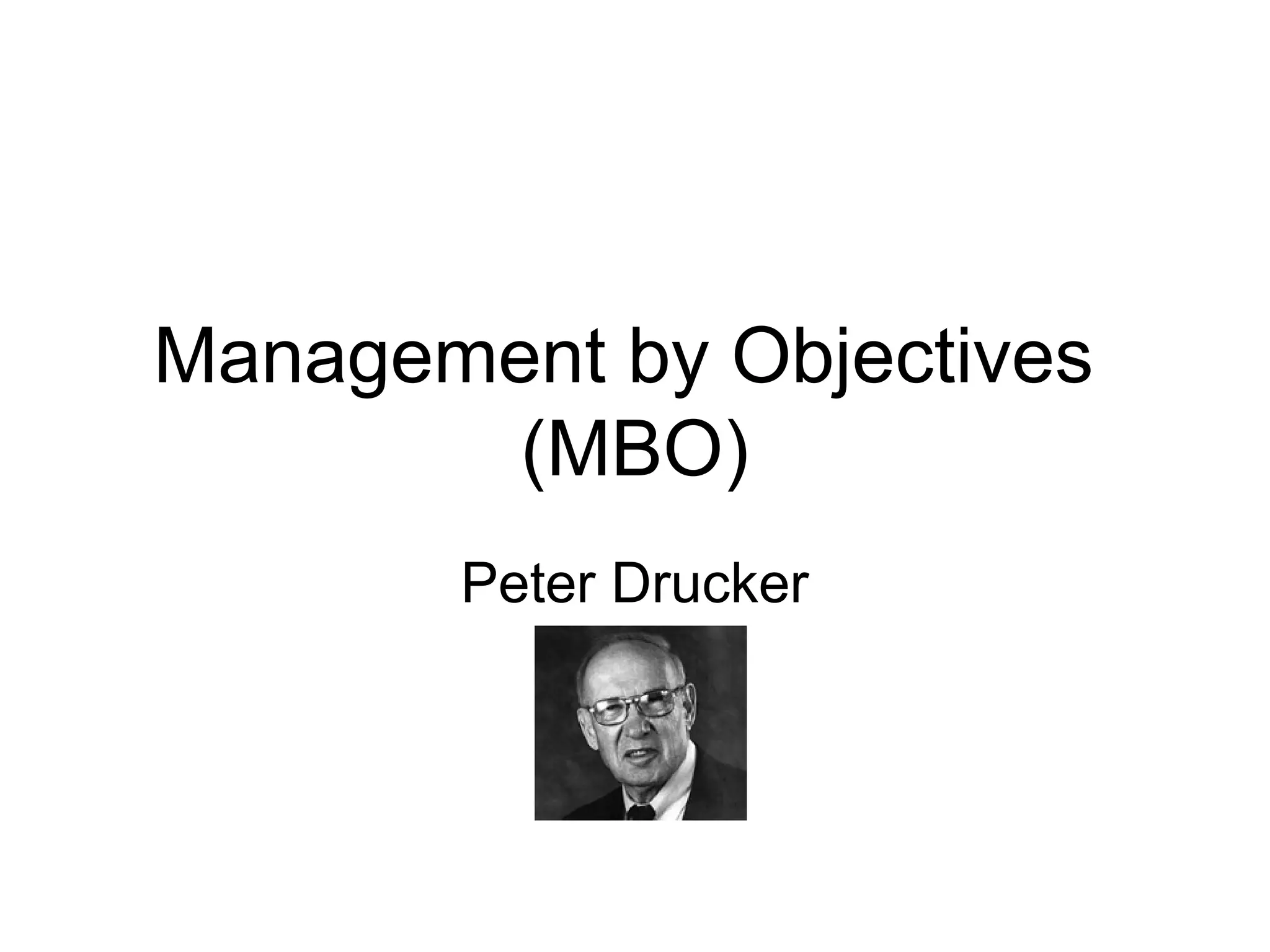 Management by Objectives (MBO)

Peter Drucker